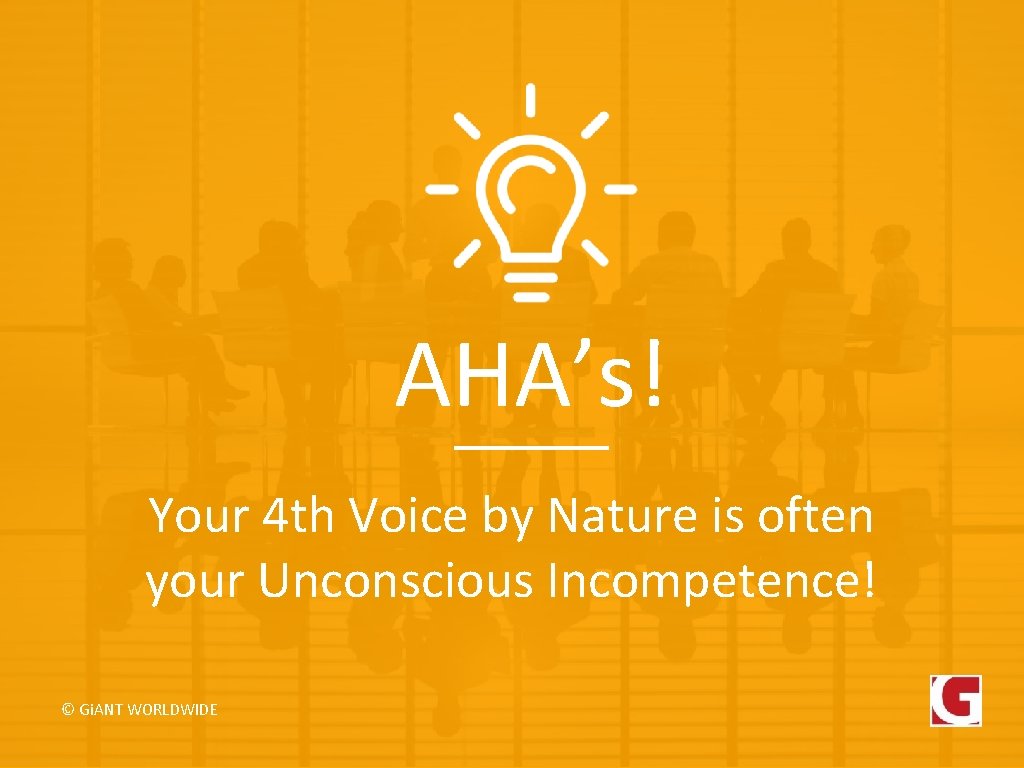 AHA’s!

Your 4th Voice by Nature is often your Unconscious Incompetence!

© GiANT WORLDWIDE

G